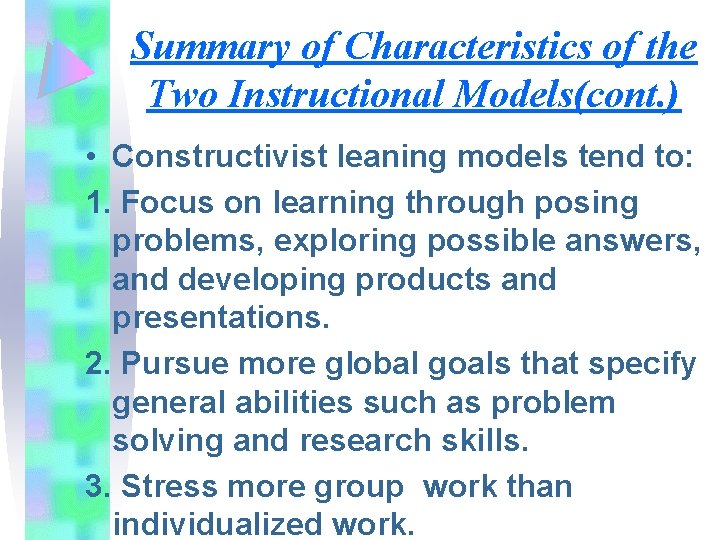 Summary of Characteristics of the Two Instructional Models(cont.)

• Constructivist leaning models tend to:

1. Focus on learning through posing problems, exploring possible answers, and developing products and presentations.

2. Pursue more global goals that specify general abilities such as problem solving and research skills.

3. Stress more group work than individualized work.